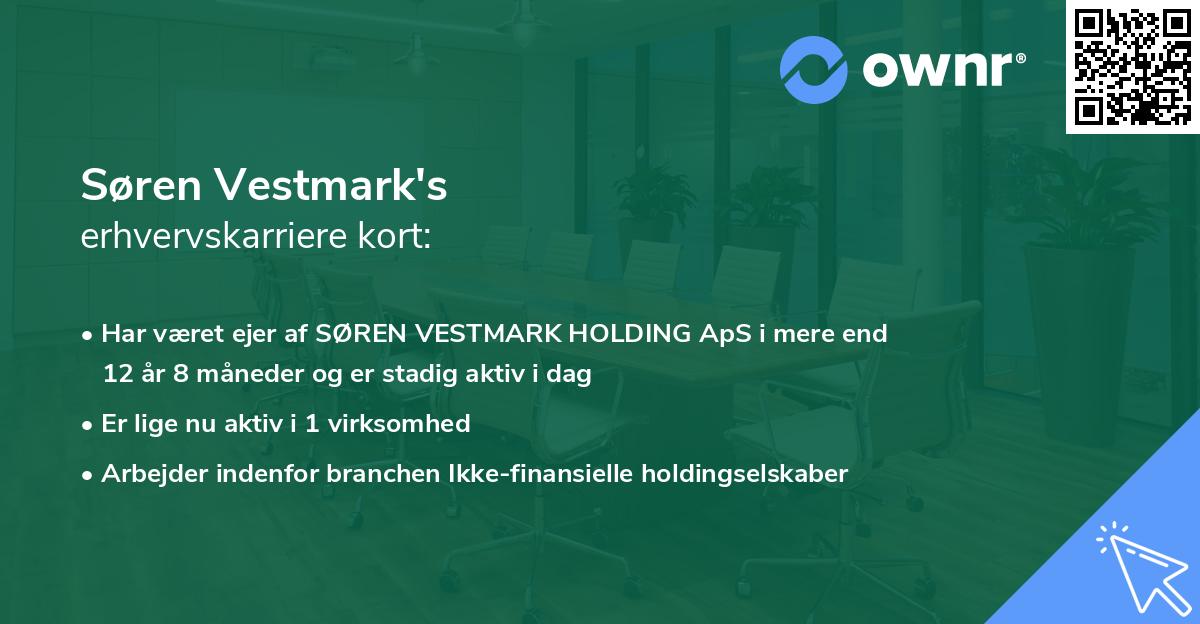 ownr®

Søren Vestmark's
erhvervskarriere kort:

• Har været ejer af SØREN VESTMARK HOLDING ApS i mere end 12 år 8 måneder og er stadig aktiv i dag
• Er lige nu aktiv i 1 virksomhed
• Arbejder indenfor branchen Ikke-finansielle holdingselskaber